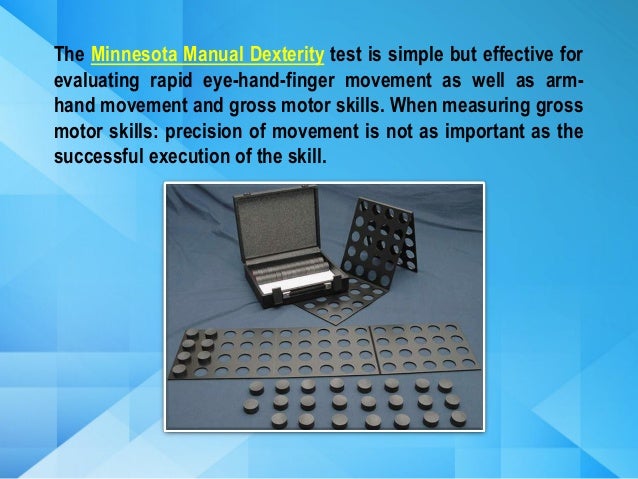 The Minnesota Manual Dexterity test is simple but effective for evaluating rapid eye-hand-finger movement as well as arm-hand movement and gross motor skills. When measuring gross motor skills: precision of movement is not as important as the successful execution of the skill.